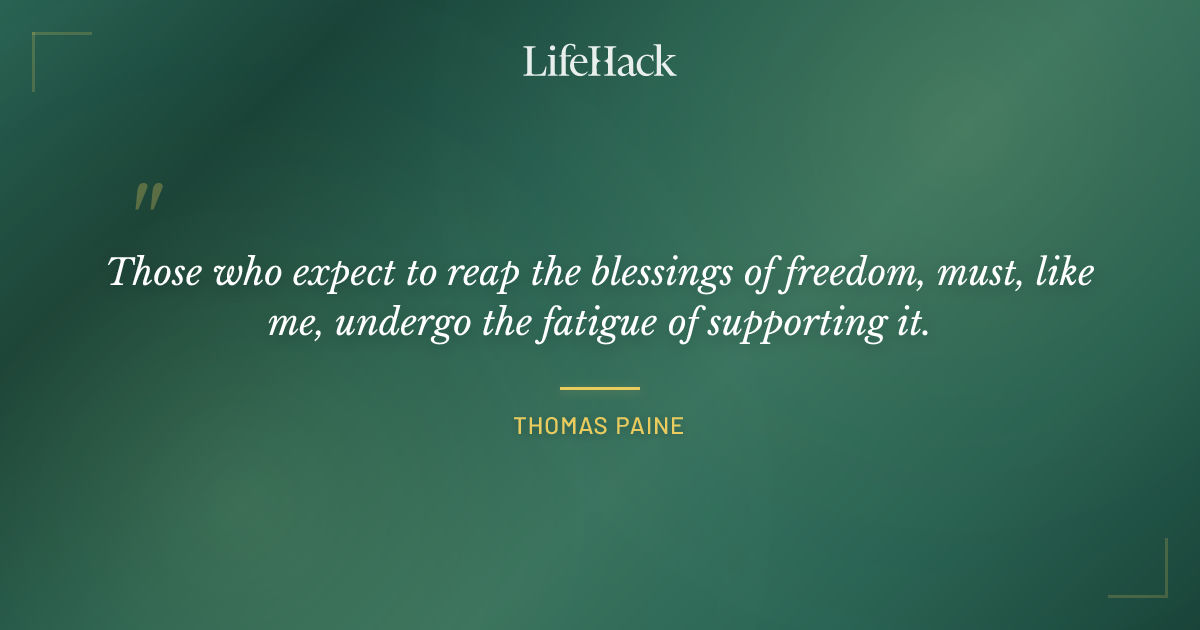 LifeHack

"

Those who expect to reap the blessings of freedom, must, like me, undergo the fatigue of supporting it.

THOMAS PAINE